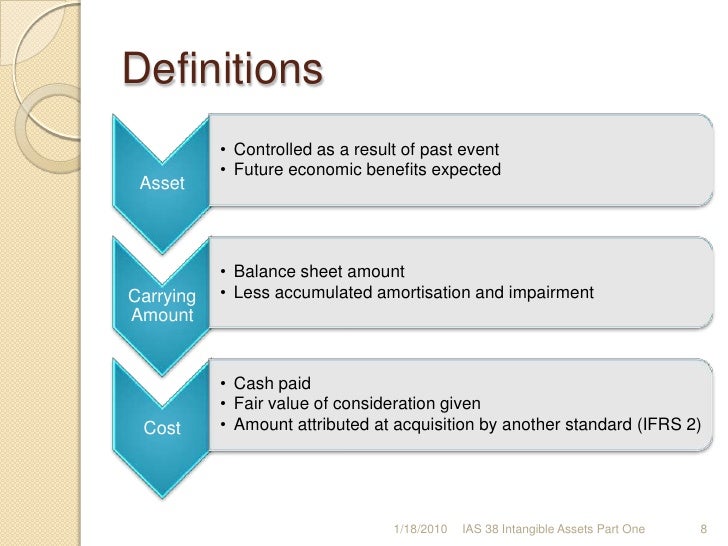 Definitions

Asset

• Controlled as a result of past event
• Future economic benefits expected

Carrying Amount

• Balance sheet amount
• Less accumulated amortisation and impairment

Cost

• Cash paid
• Fair value of consideration given
• Amount attributed at acquisition by another standard (IFRS 2)

1/18/2010 IAS 38 Intangible Assets Part One 8